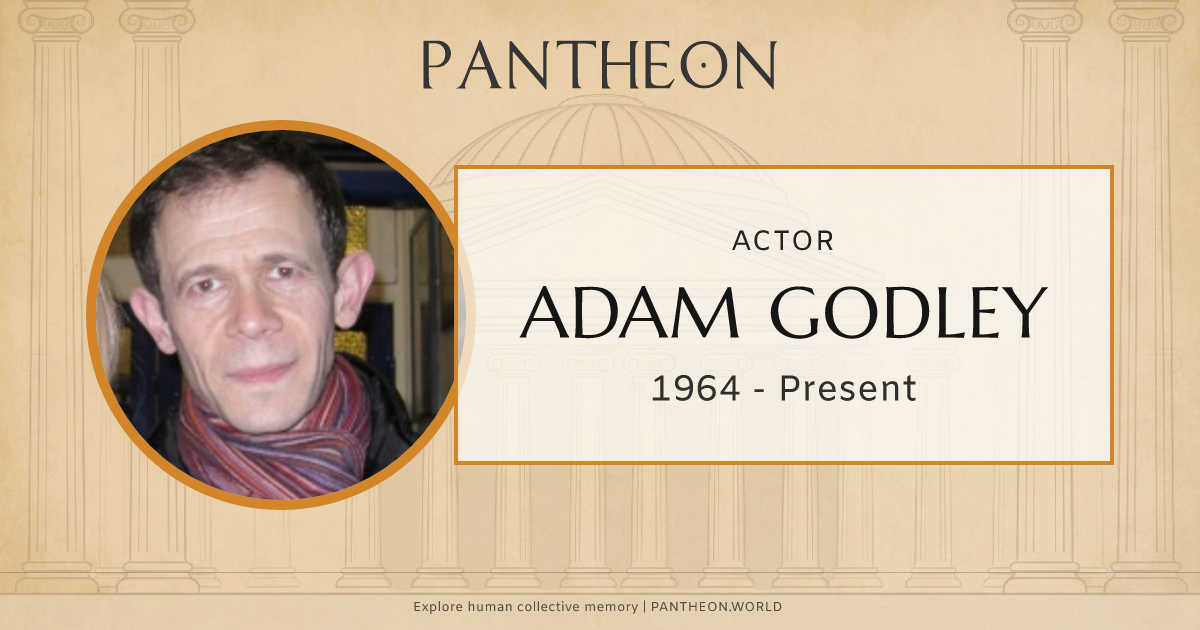 PANTHEON

ACTOR

ADAM GODLEY

1964 - Present

Explore human collective memory | PANTHEON.WORLD